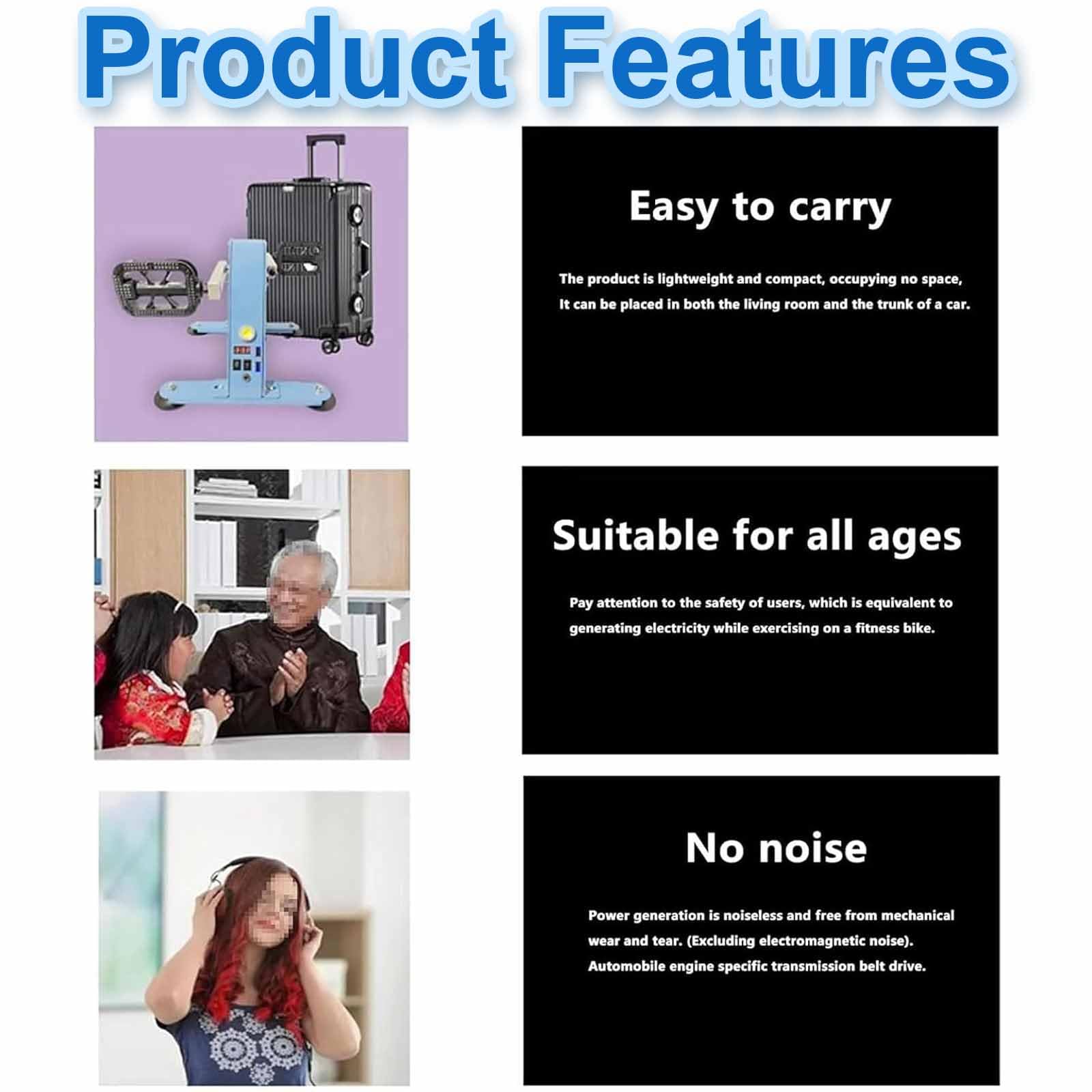 Product Features

Easy to carry

The product is lightweight and compact, occupying no space, It can be placed in both the living room and the trunk of a car.

Suitable for all ages

Pay attention to the safety of users, which is equivalent to generating electricity while exercising on a fitness bike.

No noise

Power generation is noiseless and free from mechanical wear and tear. (Excluding electromagnetic noise). Automobile engine specific transmission belt drive.